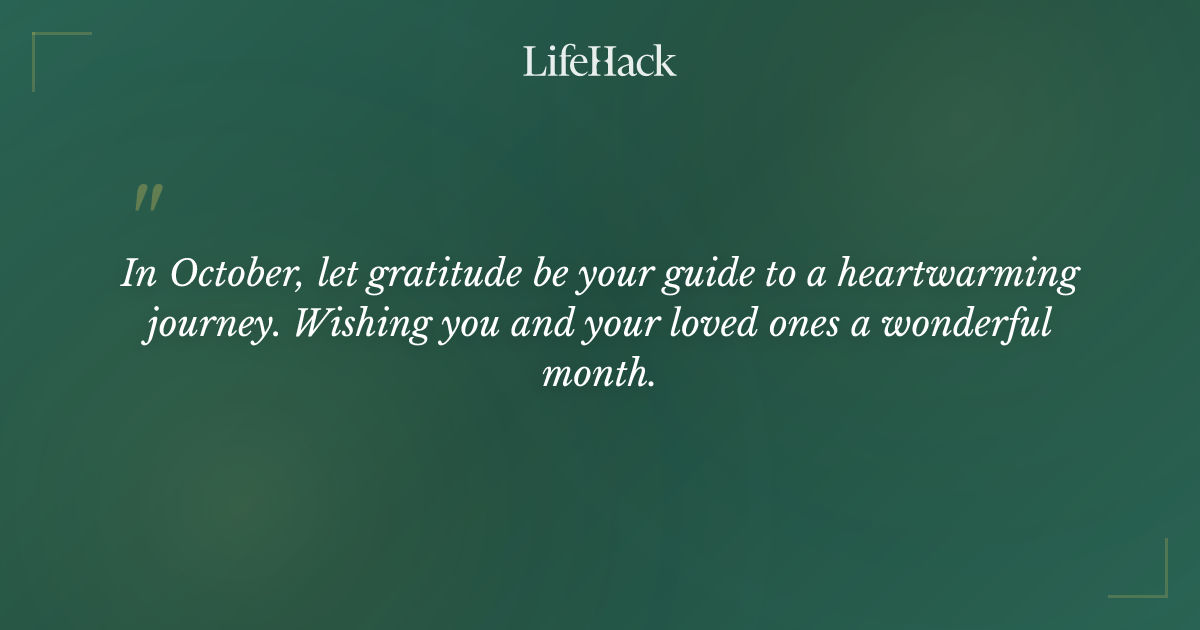 LifeHack

"

In October, let gratitude be your guide to a heartwarming journey. Wishing you and your loved ones a wonderful month.